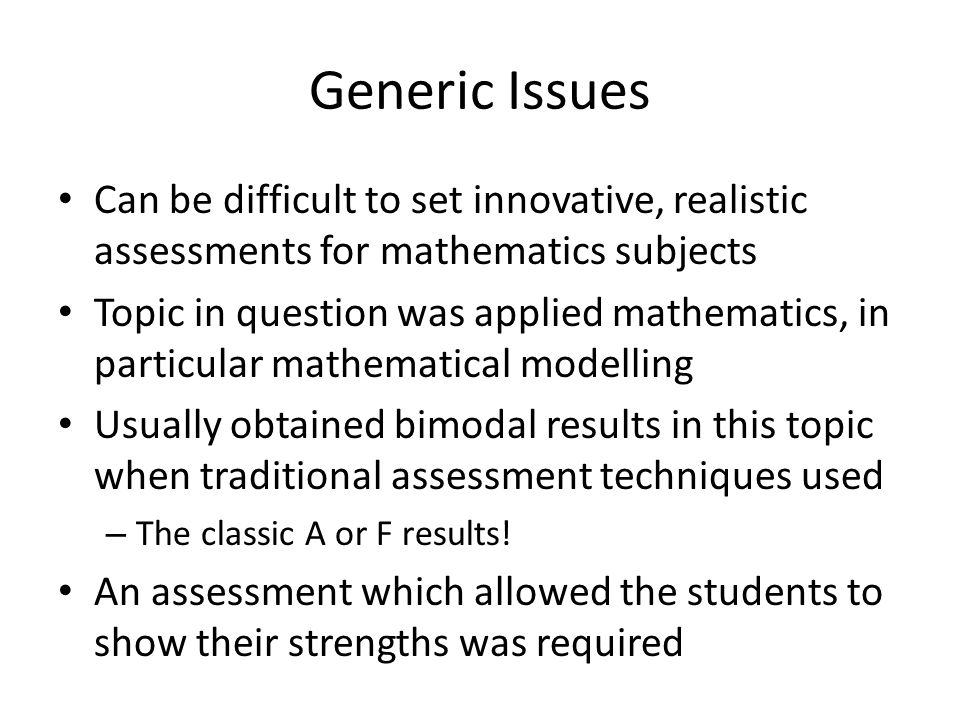 Generic Issues

• Can be difficult to set innovative, realistic assessments for mathematics subjects
• Topic in question was applied mathematics, in particular mathematical modelling
• Usually obtained bimodal results in this topic when traditional assessment techniques used
– The classic A or F results!
• An assessment which allowed the students to show their strengths was required